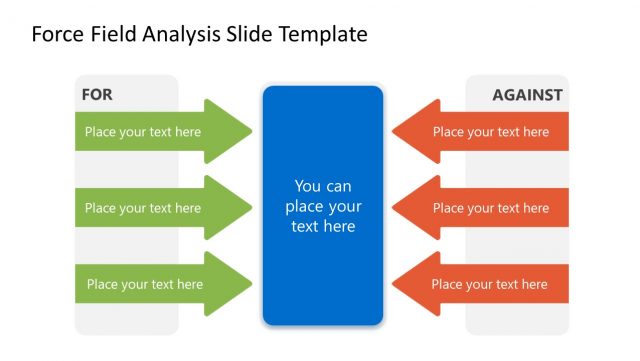 Force Field Analysis Slide Template

FOR

Place your text here

Place your text here

Place your text here

You can place your text here

AGAINST

Place your text here

Place your text here

Place your text here